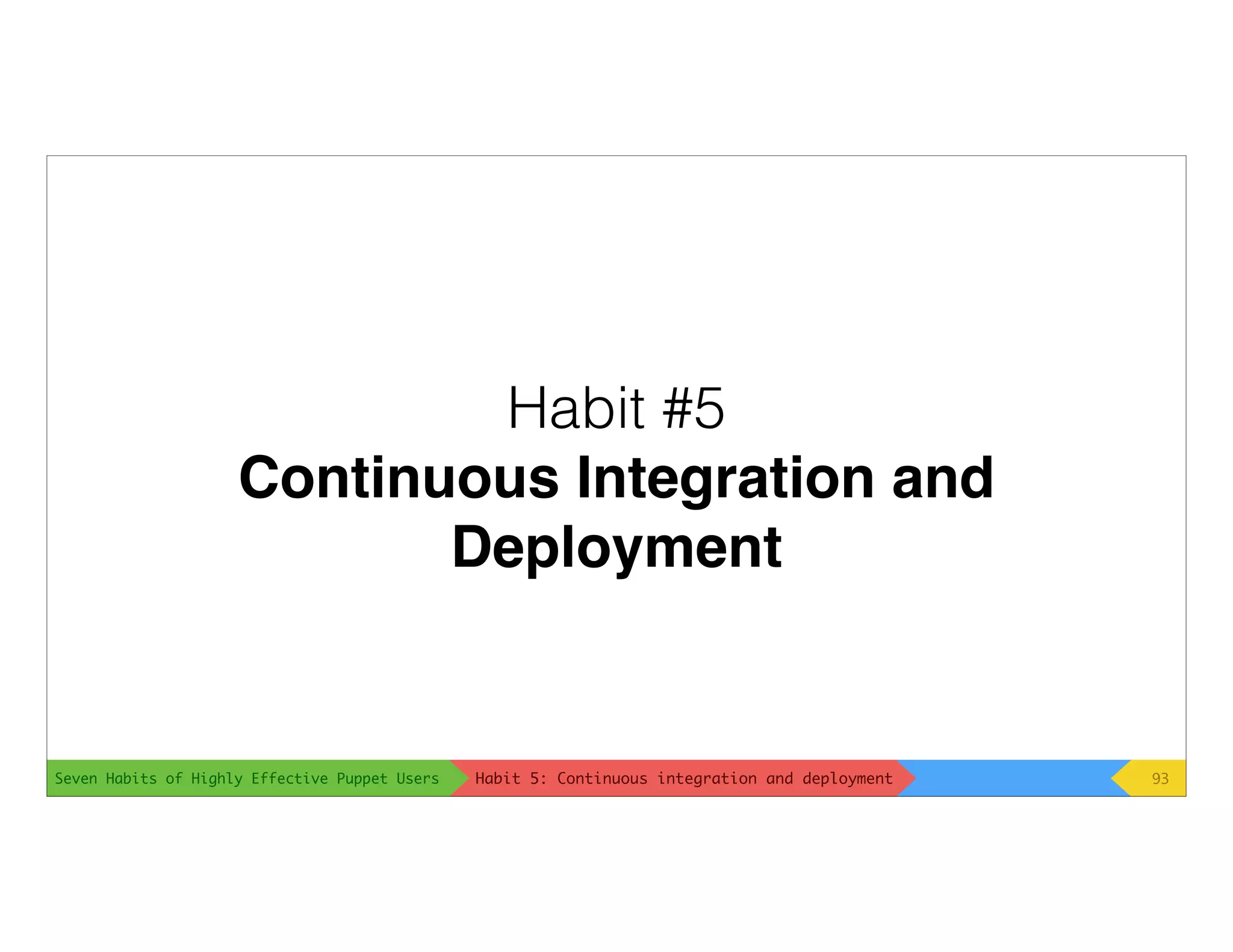 Habit #5
Continuous Integration and Deployment

Seven Habits of Highly Effective Puppet Users
Habit 5: Continuous integration and deployment
93